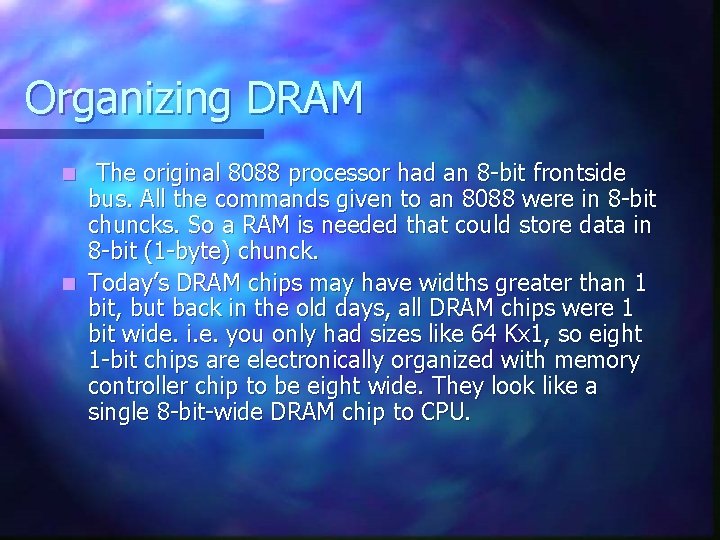 Organizing DRAM

The original 8088 processor had an 8-bit frontside bus. All the commands given to an 8088 were in 8-bit chuncks. So a RAM is needed that could store data in 8-bit (1-byte) chunck.

Today's DRAM chips may have widths greater than 1 bit, but back in the old days, all DRAM chips were 1 bit wide. i.e. you only had sizes like 64 Kx1, so eight 1-bit chips are electronically organized with memory controller chip to be eight wide. They look like a single 8-bit-wide DRAM chip to CPU.